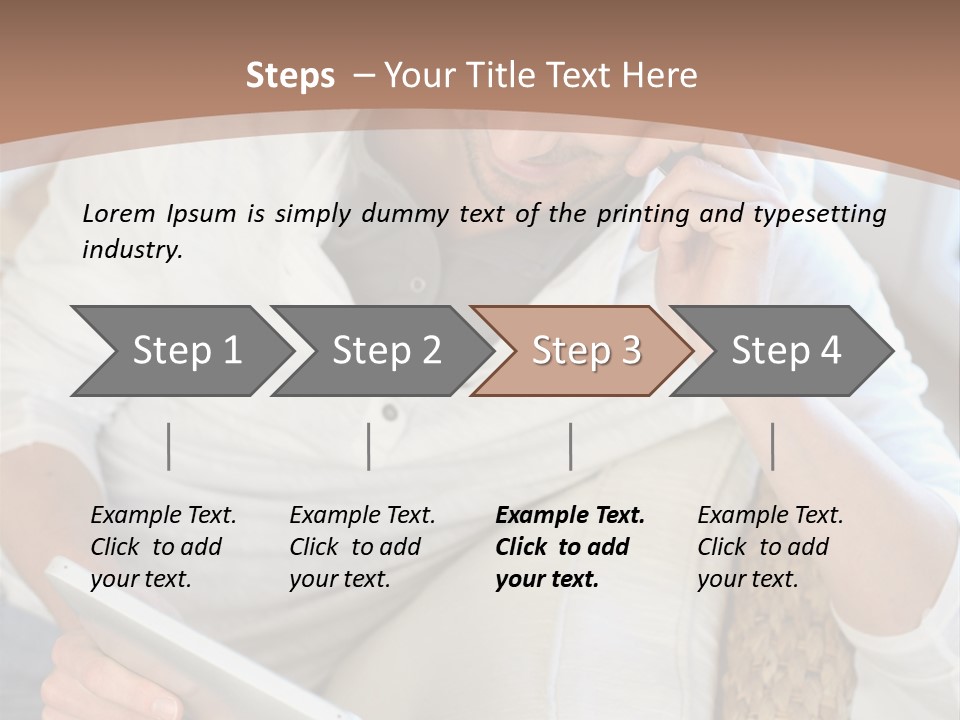 Steps – Your Title Text Here

Lorem Ipsum is simply dummy text of the printing and typesetting industry.

Step 1

Step 2

Step 3

Step 4

Example Text. Click to add your text.

Example Text. Click to add your text.

Example Text. Click to add your text.

Example Text. Click to add your text.